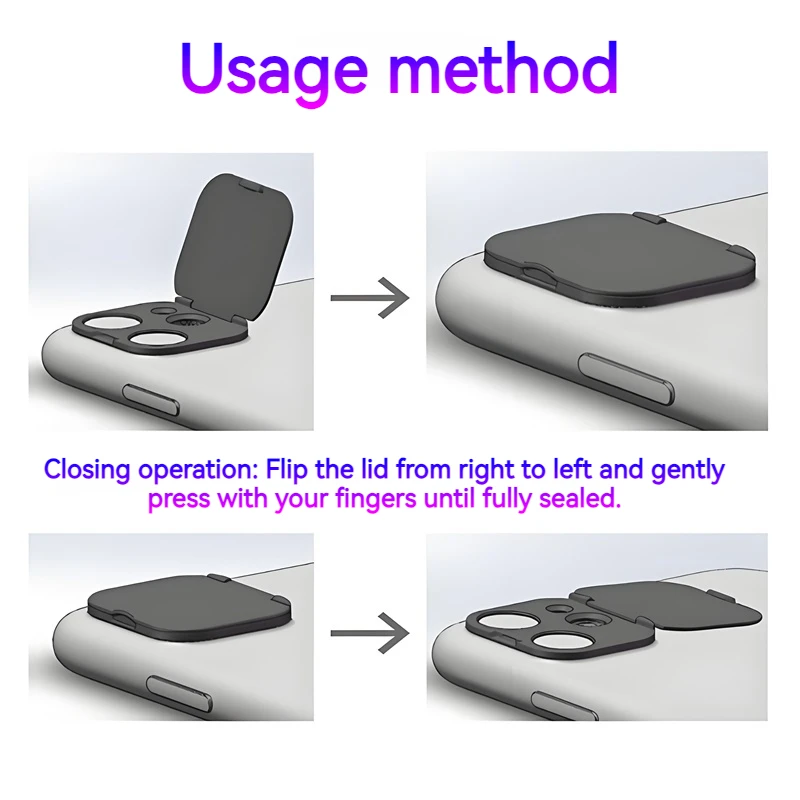 Usage method

Closing operation: Flip the lid from right to left and gently press with your fingers until fully sealed.